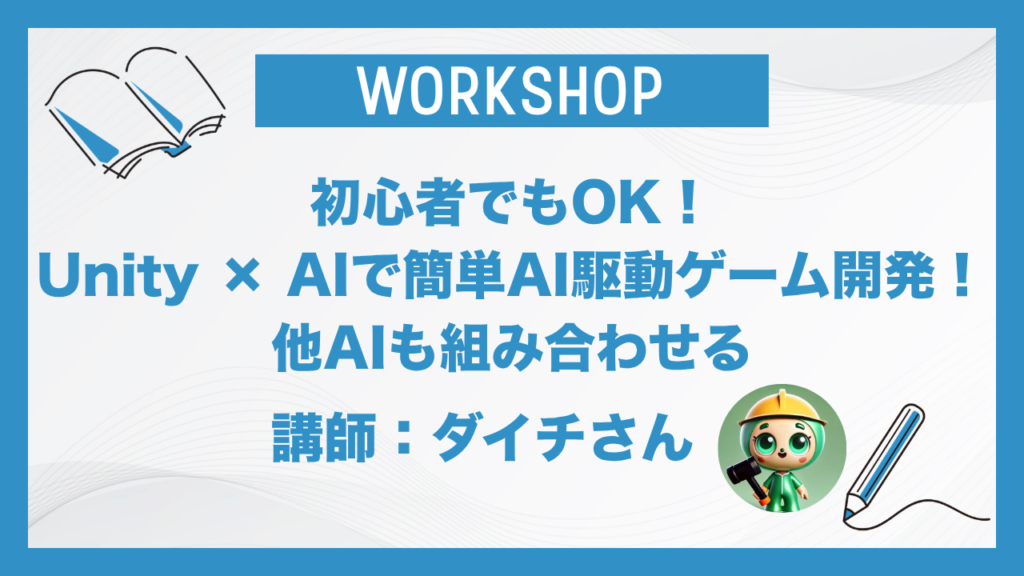 WORKSHOP

初心者でもOK！
Unity × AIで簡単AI駆動ゲーム開発！
他AIも組み合わせる

講師：ダイチさん